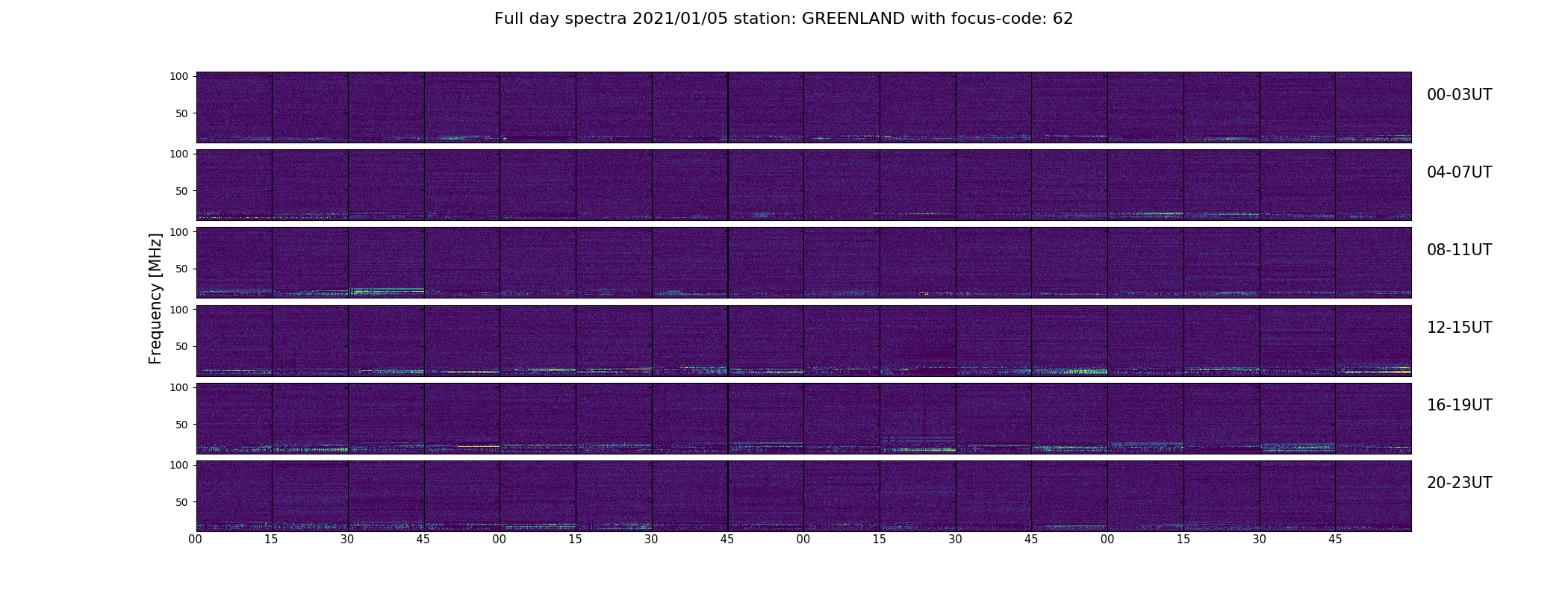 Full day spectra 2021/01/05 station: GREENLAND with focus-code: 62

Frequency [MHz]

100
50
00-03UT

100
50
04-07UT

100
50
08-11UT

100
50
12-15UT

100
50
16-19UT

100
50
20-23UT

00 15 30 45 00 15 30 45 00 15 30 45 00 15 30 45